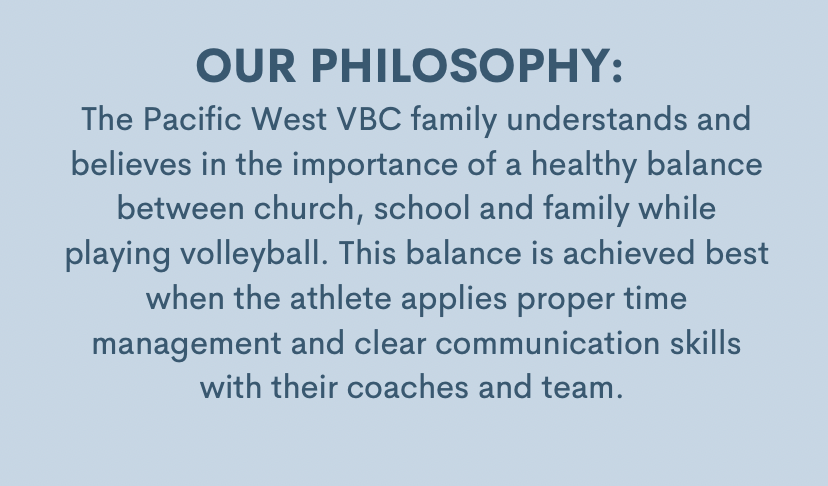 OUR PHILOSOPHY:

The Pacific West VBC family understands and believes in the importance of a healthy balance between church, school and family while playing volleyball. This balance is achieved best when the athlete applies proper time management and clear communication skills with their coaches and team.